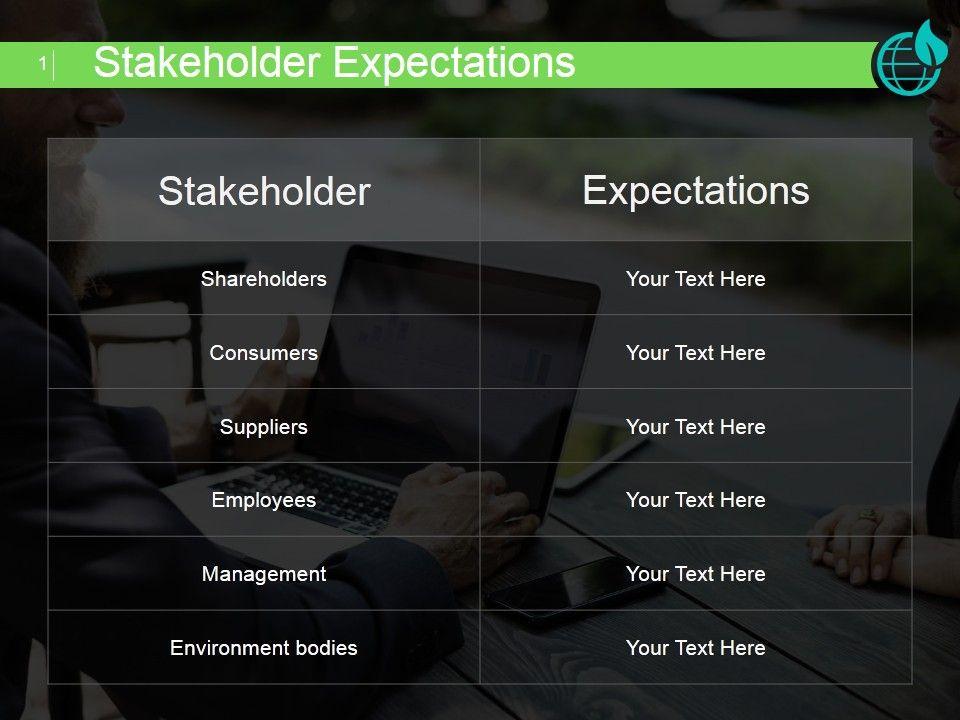 1 Stakeholder Expectations

| Stakeholder | Expectations |
|---|---|
| Shareholders | Your Text Here |
| Consumers | Your Text Here |
| Suppliers | Your Text Here |
| Employees | Your Text Here |
| Management | Your Text Here |
| Environment bodies | Your Text Here |